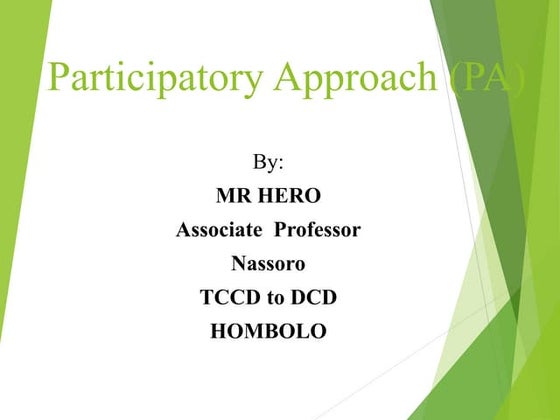 Participatory Approach (PA)

By:

MR HERO

Associate Professor

Nassoro

TCCD to DCD

HOMBOLO